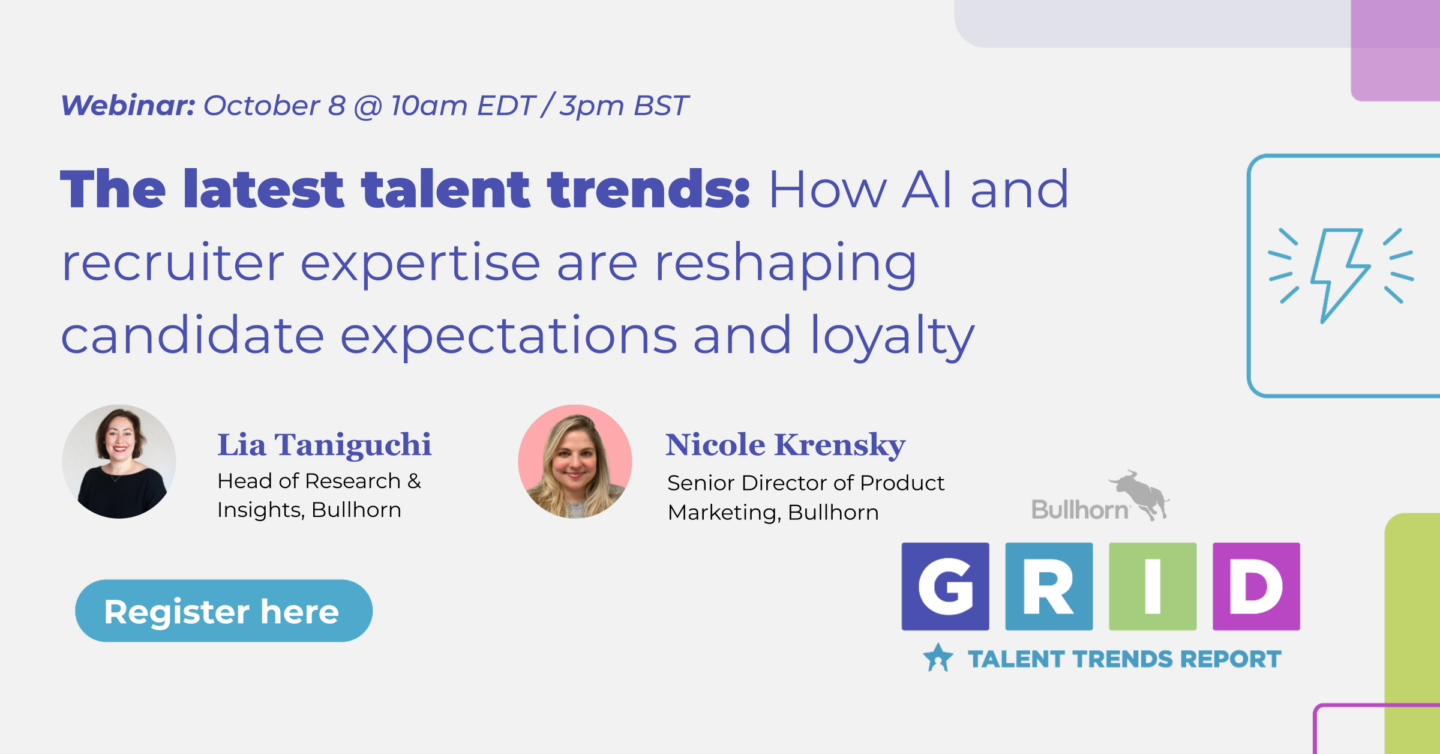 Webinar: October 8 @ 10am EDT / 3pm BST

The latest talent trends: How AI and recruiter expertise are reshaping candidate expectations and loyalty

Lia Taniguchi
Head of Research & Insights, Bullhorn

Nicole Krensky
Senior Director of Product Marketing, Bullhorn

Register here

Bullhorn

GRID

TALENT TRENDS REPORT